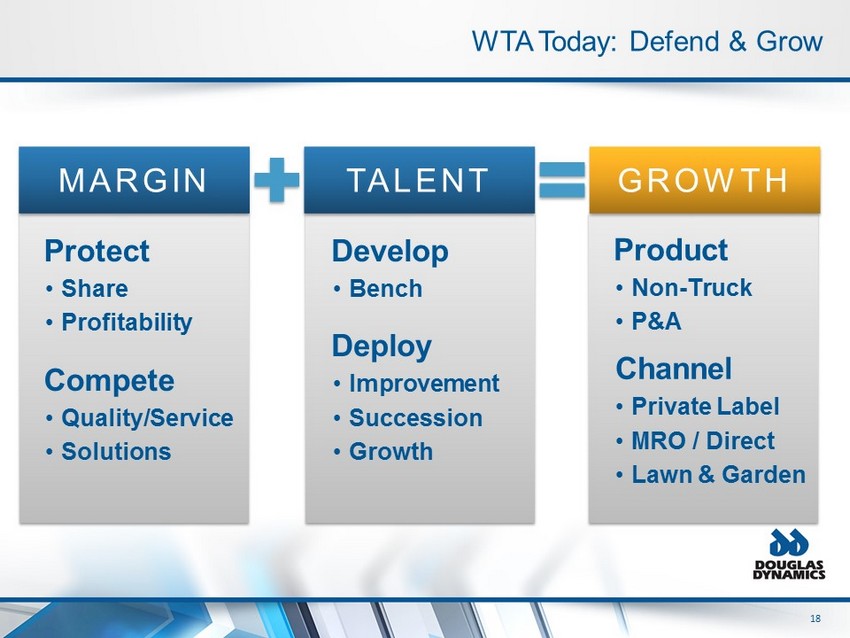 WTA Today: Defend & Grow

MARGIN

Protect
• Share
• Profitability

Compete
• Quality/Service
• Solutions

TALENT

Develop
• Bench

Deploy
• Improvement
• Succession
• Growth

GROWTH

Product
• Non-Truck
• P&A

Channel
• Private Label
• MRO / Direct
• Lawn & Garden

DOUGLAS DYNAMICS

18